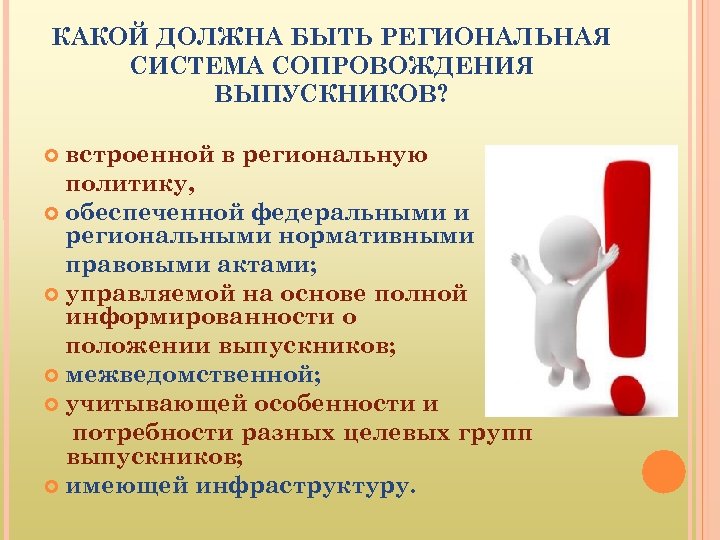 КАКОЙ ДОЛЖНА БЫТЬ РЕГИОНАЛЬНАЯ СИСТЕМА СОПРОВОЖДЕНИЯ ВЫПУСКНИКОВ?

встроенной в региональную политику,

обеспеченной федеральными и региональными нормативными правовыми актами;

управляемой на основе полной информированности о положении выпускников;

межведомственной;

учитывающей особенности и потребности разных целевых групп выпускников;

имеющей инфраструктуру.